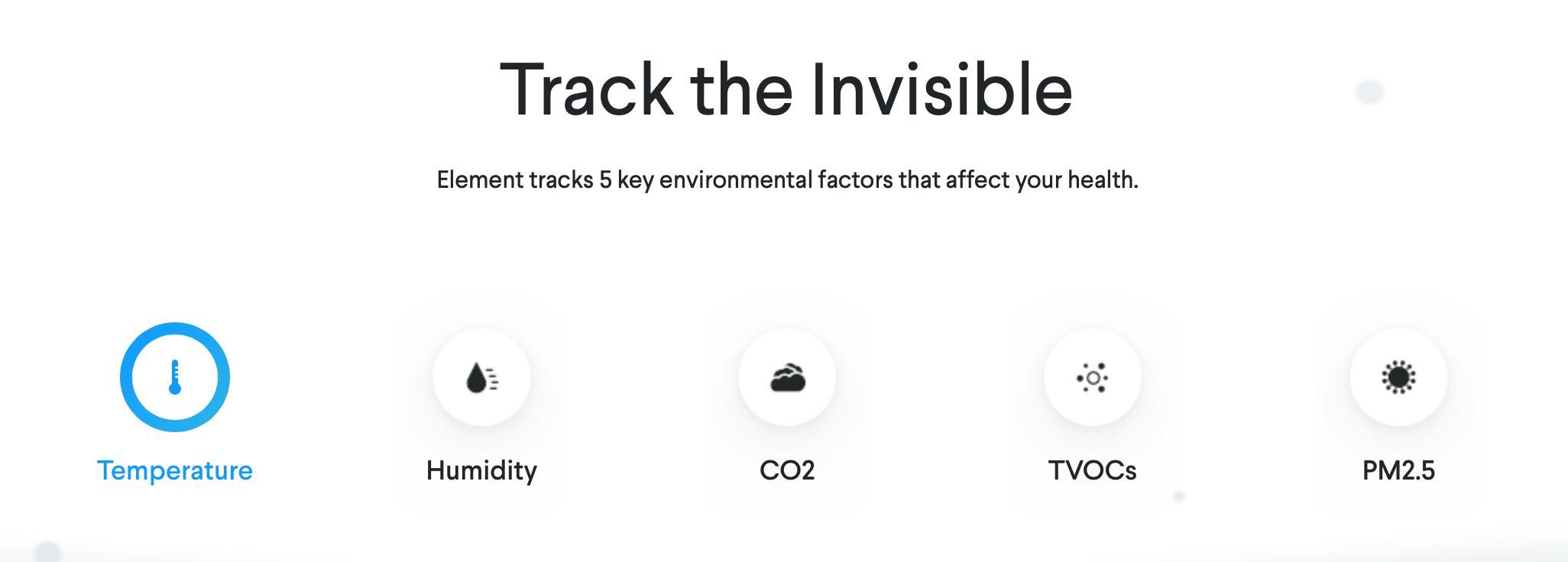 Track the Invisible

Element tracks 5 key environmental factors that affect your health.

Temperature

Humidity

CO2

TVOCs

PM2.5